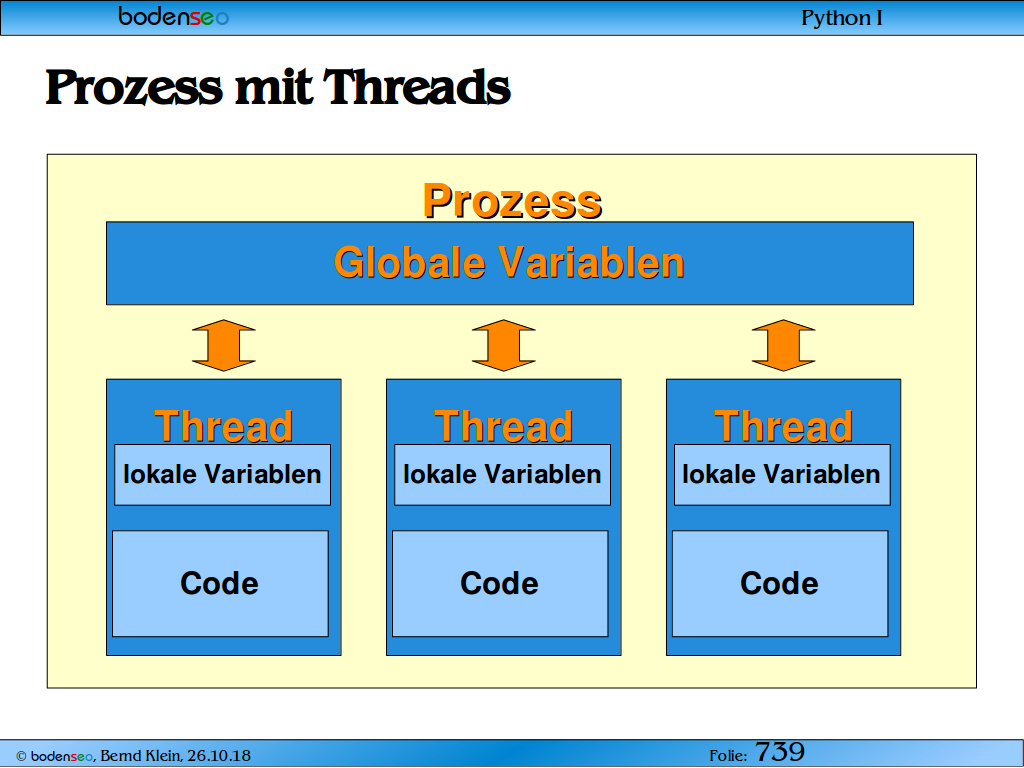 bodenseo

Python I

Prozess mit Threads

Prozess

Globale Variablen

Thread

lokale Variablen

Code

Thread

lokale Variablen

Code

Thread

lokale Variablen

Code

© bodenseo, Bernd Klein, 26.10.18

Folie: 739